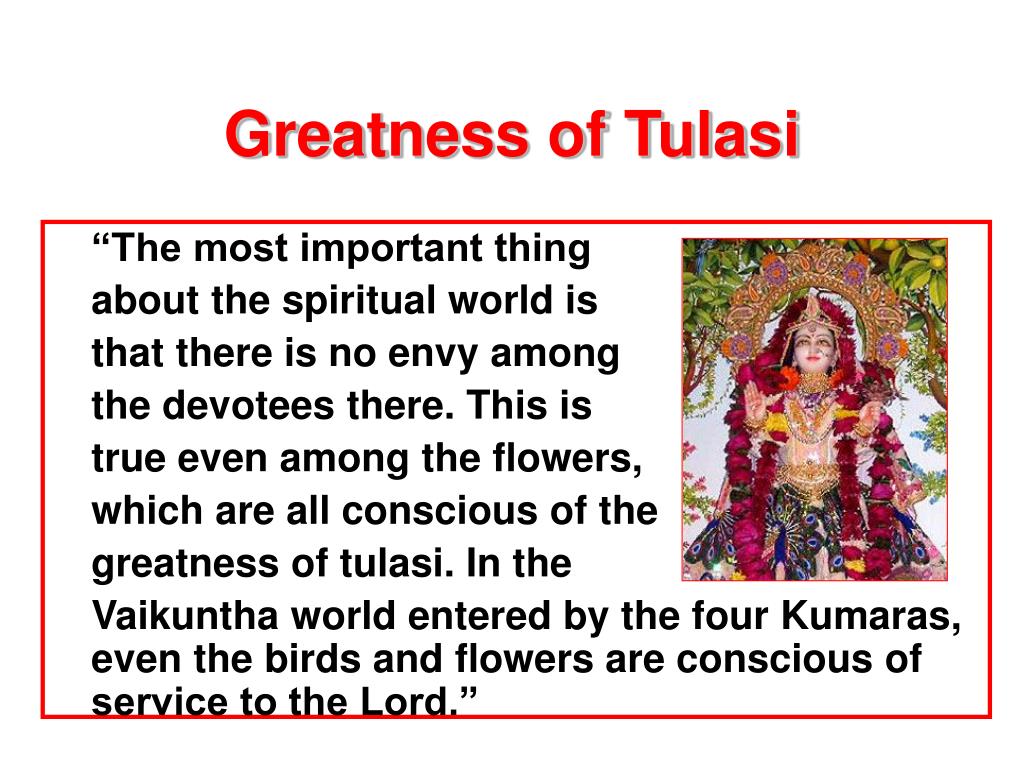 Greatness of Tulasi

“The most important thing about the spiritual world is that there is no envy among the devotees there. This is true even among the flowers, which are all conscious of the greatness of tulasi. In the Vaikuntha world entered by the four Kumaras, even the birds and flowers are conscious of service to the Lord.”